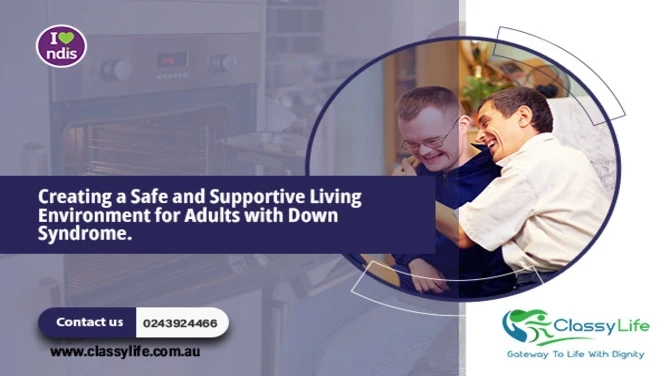 I ndis

Creating a Safe and Supportive Living Environment for Adults with Down Syndrome.

Contact us 0243924466

www.classylife.com.au

ClassyLife
Gateway To Life With Dignity